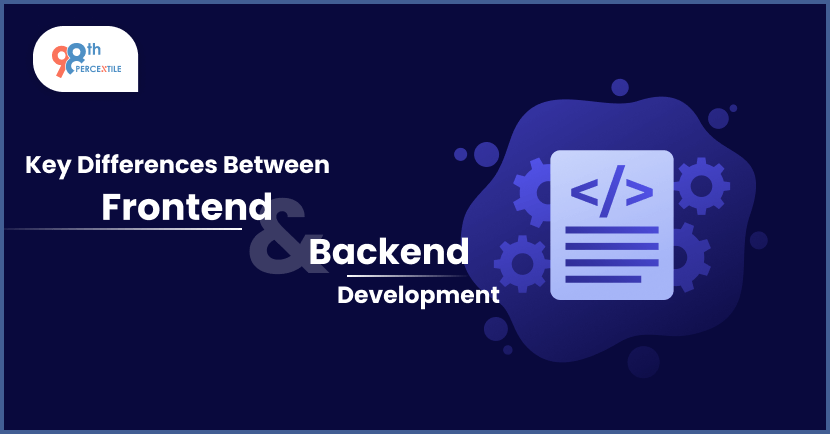 98th PERCENTILE

Key Differences Between
Frontend
&
Backend
Development

</>